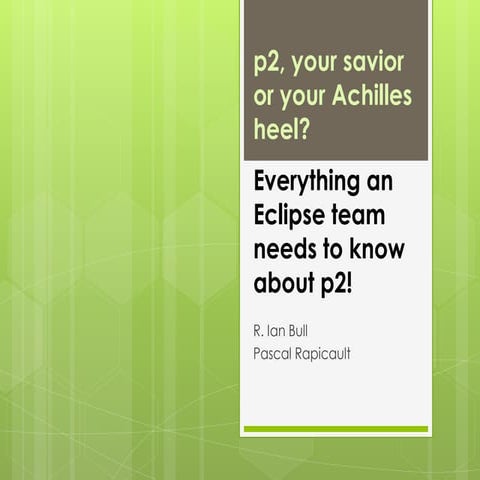 p2, your savior or your Achilles heel?

Everything an Eclipse team needs to know about p2!

R. Ian Bull
Pascal Rapicault